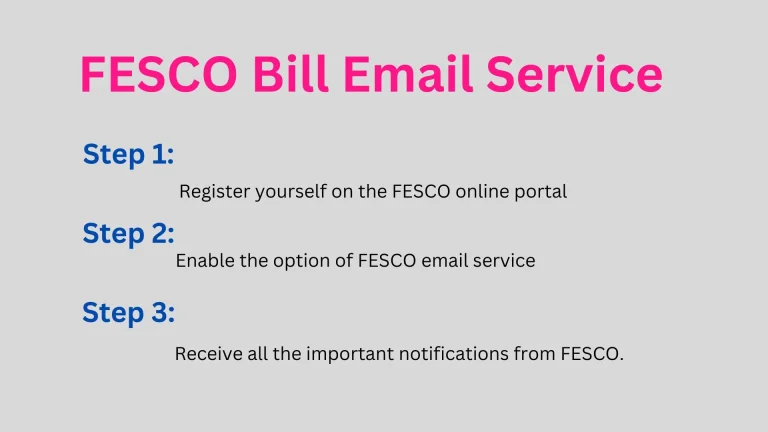 FESCO Bill Email Service

Step 1:

Register yourself on the FESCO online portal

Step 2:

Enable the option of FESCO email service

Step 3:

Receive all the important notifications from FESCO.